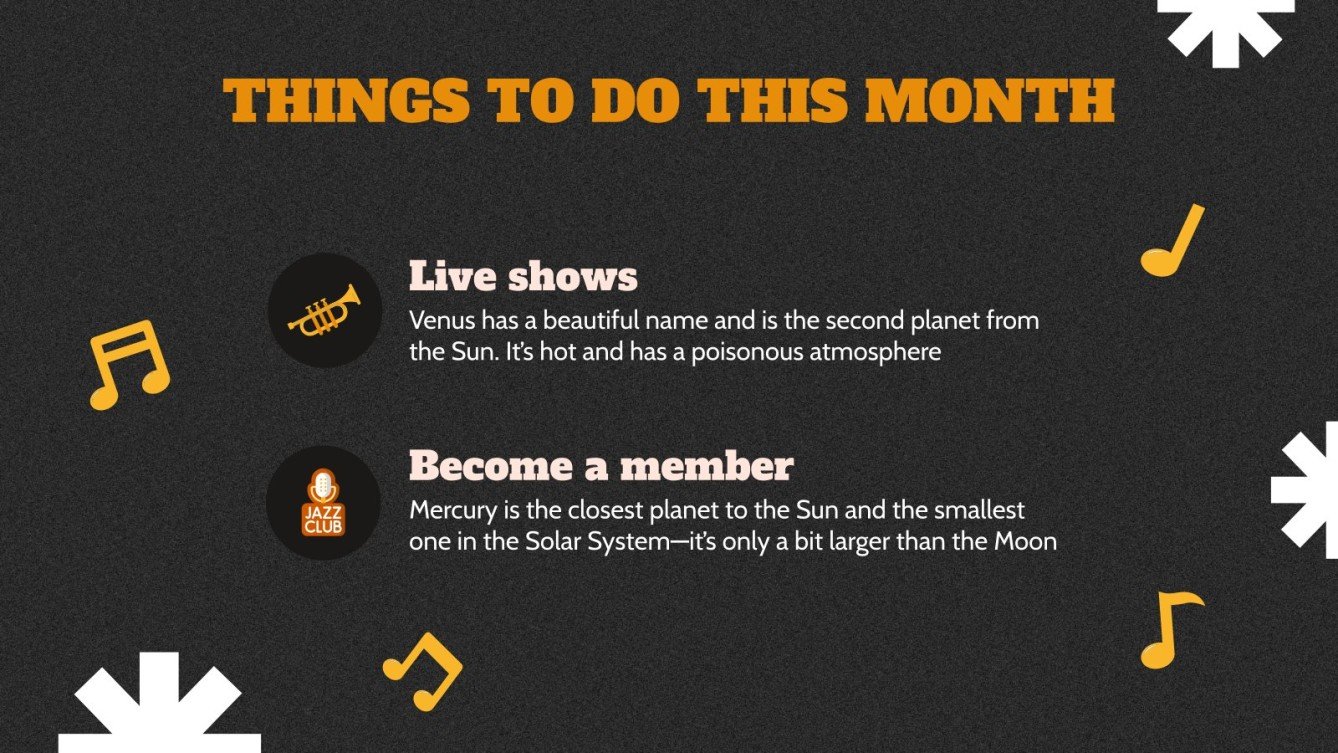 THINGS TO DO THIS MONTH

Live shows
Venus has a beautiful name and is the second planet from the Sun. It's hot and has a poisonous atmosphere

JAZZ CLUB

Become a member
Mercury is the closest planet to the Sun and the smallest one in the Solar System—it's only a bit larger than the Moon